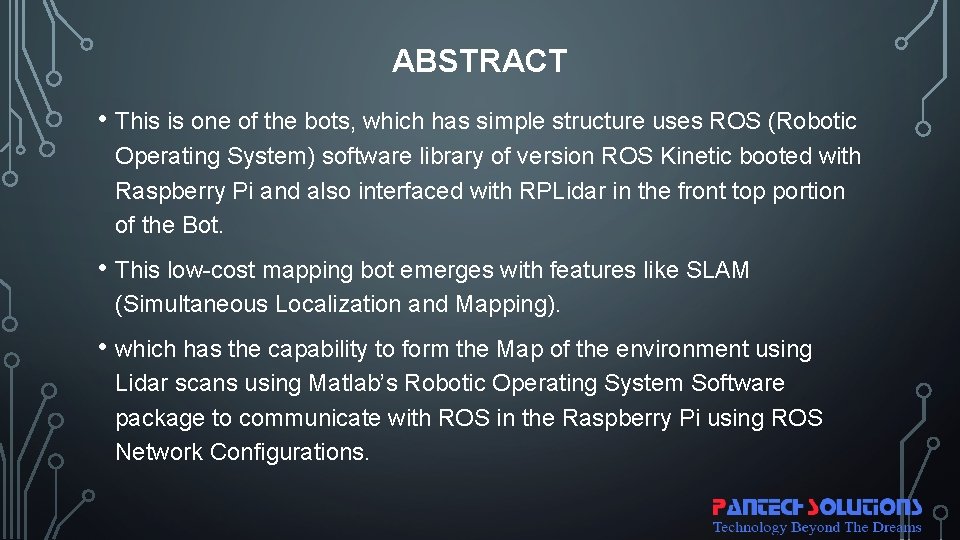 ABSTRACT

• This is one of the bots, which has simple structure uses ROS (Robotic Operating System) software library of version ROS Kinetic booted with Raspberry Pi and also interfaced with RPLidar in the front top portion of the Bot.

• This low-cost mapping bot emerges with features like SLAM (Simultaneous Localization and Mapping).

• which has the capability to form the Map of the environment using Lidar scans using Matlab's Robotic Operating System Software package to communicate with ROS in the Raspberry Pi using ROS Network Configurations.

PANTECH SOLUTIONS
Technology Beyond The Dreams